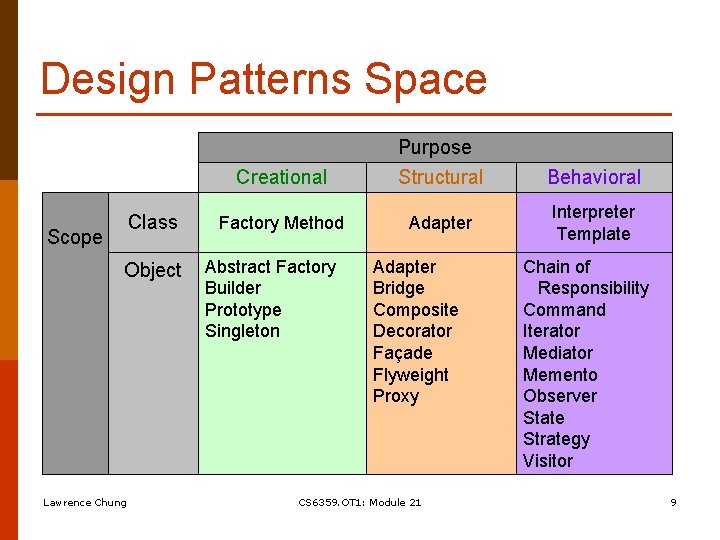 Design Patterns Space

| | | Purpose | | |
|---|---|---|---|---|
| | | Creational | Structural | Behavioral |
| Scope | Class | Factory Method | Adapter | Interpreter Template |
| | Object | Abstract Factory Builder Prototype Singleton | Adapter Bridge Composite Decorator Façade Flyweight Proxy | Chain of Responsibility Command Iterator Mediator Memento Observer State Strategy Visitor |

Lawrence Chung CS6359.OT1: Module 21 9